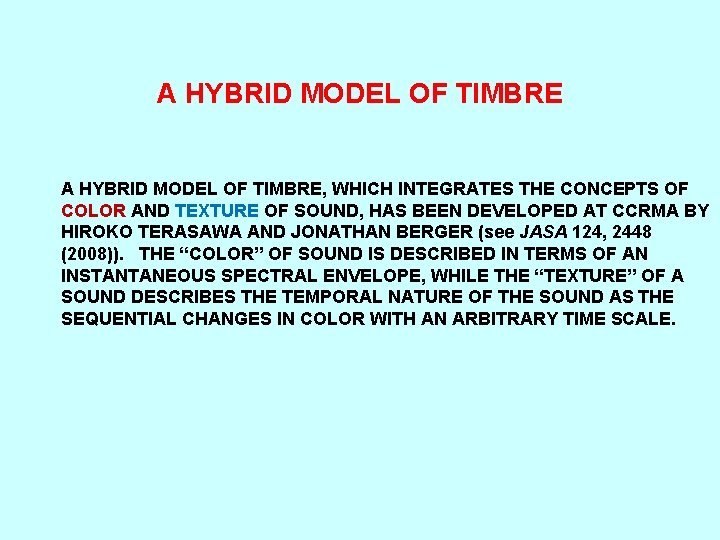 A HYBRID MODEL OF TIMBRE

A HYBRID MODEL OF TIMBRE, WHICH INTEGRATES THE CONCEPTS OF COLOR AND TEXTURE OF SOUND, HAS BEEN DEVELOPED AT CCRMA BY HIROKO TERASAWA AND JONATHAN BERGER (see JASA 124, 2448 (2008)). THE “COLOR” OF SOUND IS DESCRIBED IN TERMS OF AN INSTANTANEOUS SPECTRAL ENVELOPE, WHILE THE “TEXTURE” OF A SOUND DESCRIBES THE TEMPORAL NATURE OF THE SOUND AS THE SEQUENTIAL CHANGES IN COLOR WITH AN ARBITRARY TIME SCALE.